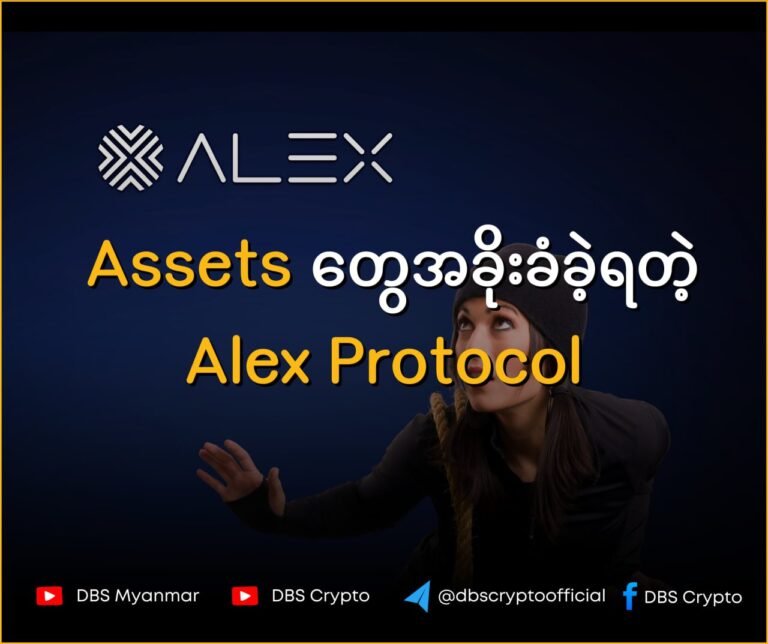 ALEX

Assets တွေအခိုးခံခဲ့ရတဲ့ Alex Protocol

DBS Myanmar
DBS Crypto
@dbscryptoofficial
DBS Crypto